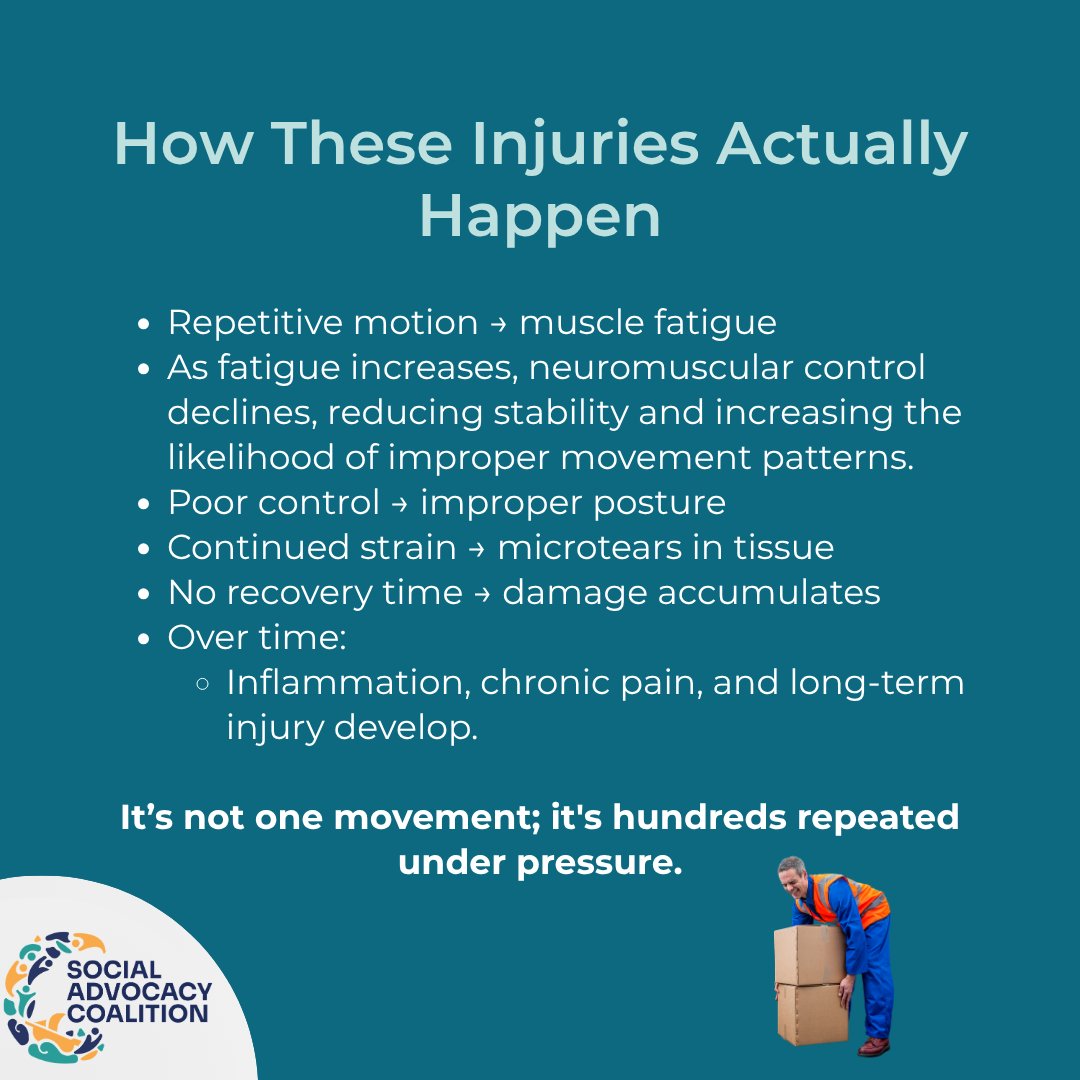 How These Injuries Actually Happen

- Repetitive motion → muscle fatigue
- As fatigue increases, neuromuscular control declines, reducing stability and increasing the likelihood of improper movement patterns.
- Poor control → improper posture
- Continued strain → microtears in tissue
- No recovery time → damage accumulates
- Over time:
  - Inflammation, chronic pain, and long-term injury develop.

It’s not one movement; it's hundreds repeated under pressure.

SOCIAL ADVOCACY COALITION